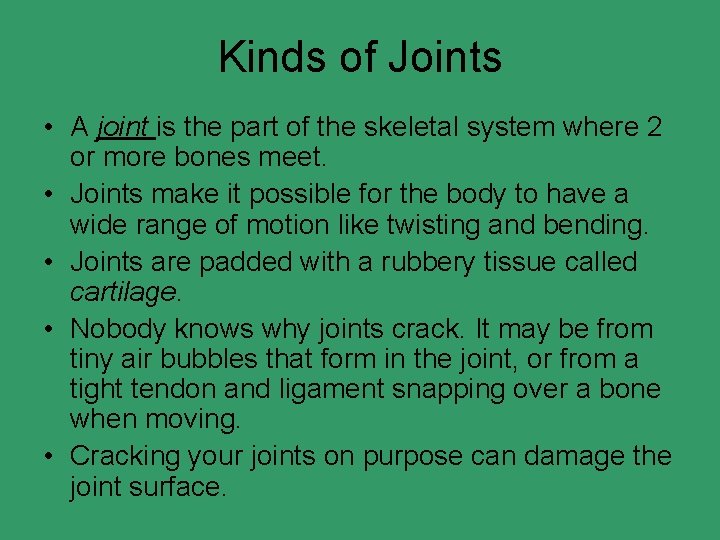 Kinds of Joints

• A joint is the part of the skeletal system where 2 or more bones meet.
• Joints make it possible for the body to have a wide range of motion like twisting and bending.
• Joints are padded with a rubbery tissue called cartilage.
• Nobody knows why joints crack. It may be from tiny air bubbles that form in the joint, or from a tight tendon and ligament snapping over a bone when moving.
• Cracking your joints on purpose can damage the joint surface.